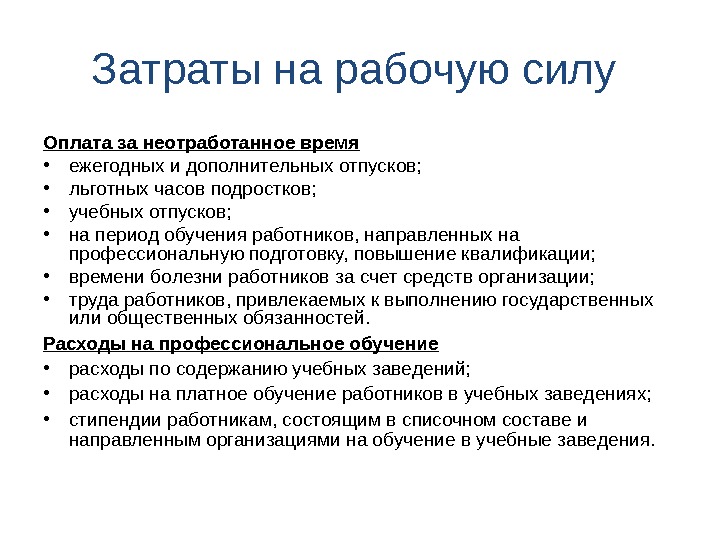 Затраты на рабочую силу

Оплата за неотработанное время
• ежегодных и дополнительных отпусков;
• льготных часов подростков;
• учебных отпусков;
• на период обучения работников, направленных на профессиональную подготовку, повышение квалификации;
• времени болезни работников за счет средств организации;
• труда работников, привлекаемых к выполнению государственных или общественных обязанностей.

Расходы на профессиональное обучение
• расходы по содержанию учебных заведений;
• расходы на платное обучение работников в учебных заведениях;
• стипендии работникам, состоящим в списочном составе и направленным организациями на обучение в учебные заведения.